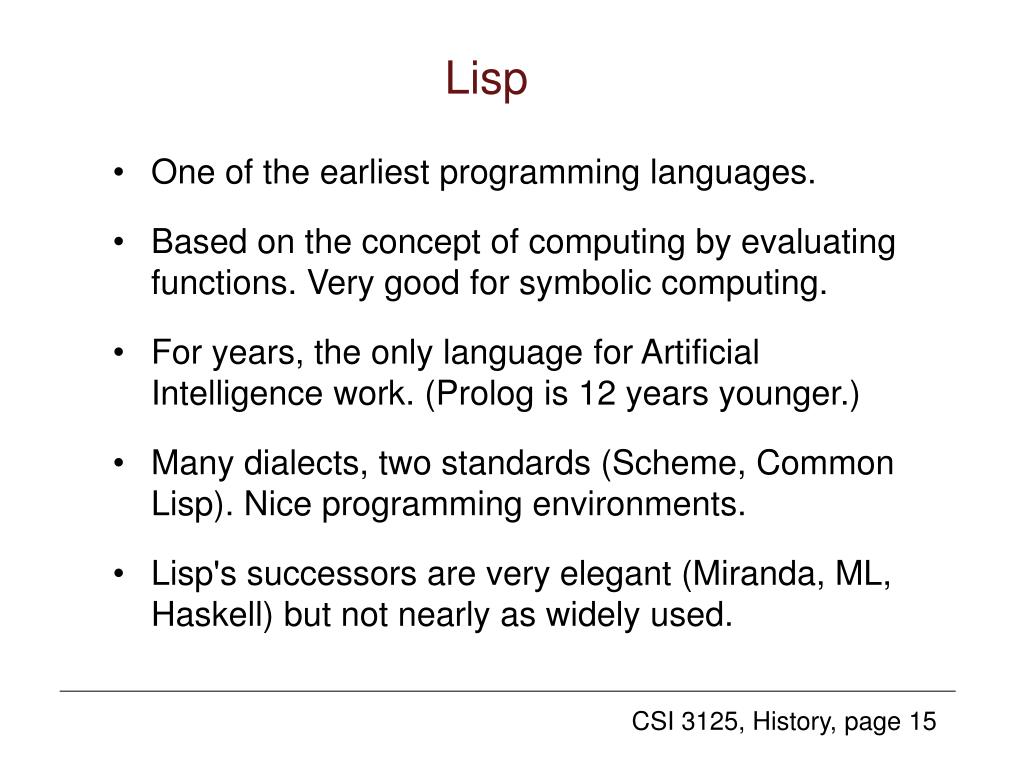 Lisp

• One of the earliest programming languages.

• Based on the concept of computing by evaluating functions. Very good for symbolic computing.

• For years, the only language for Artificial Intelligence work. (Prolog is 12 years younger.)

• Many dialects, two standards (Scheme, Common Lisp). Nice programming environments.

• Lisp's successors are very elegant (Miranda, ML, Haskell) but not nearly as widely used.

CSI 3125, History, page 15